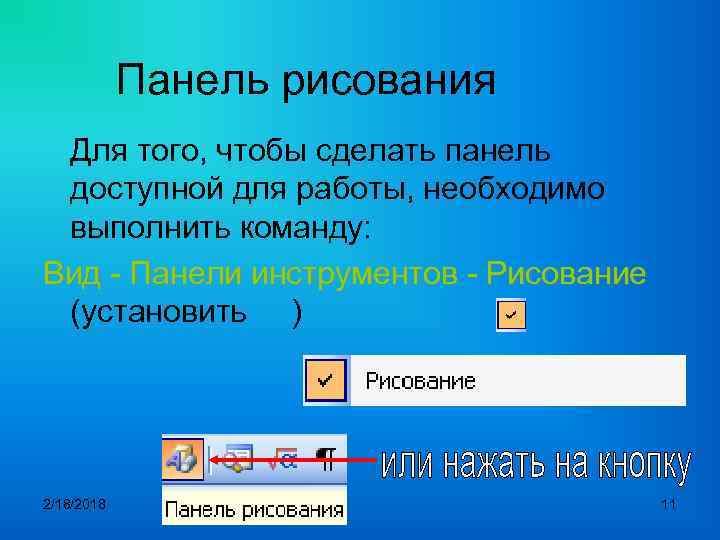 Панель рисования

Для того, чтобы сделать панель доступной для работы, необходимо выполнить команду:

Вид - Панели инструментов - Рисование (установить )

Рисование

или нажать на кнопку

Панель рисования

2/18/2018

11